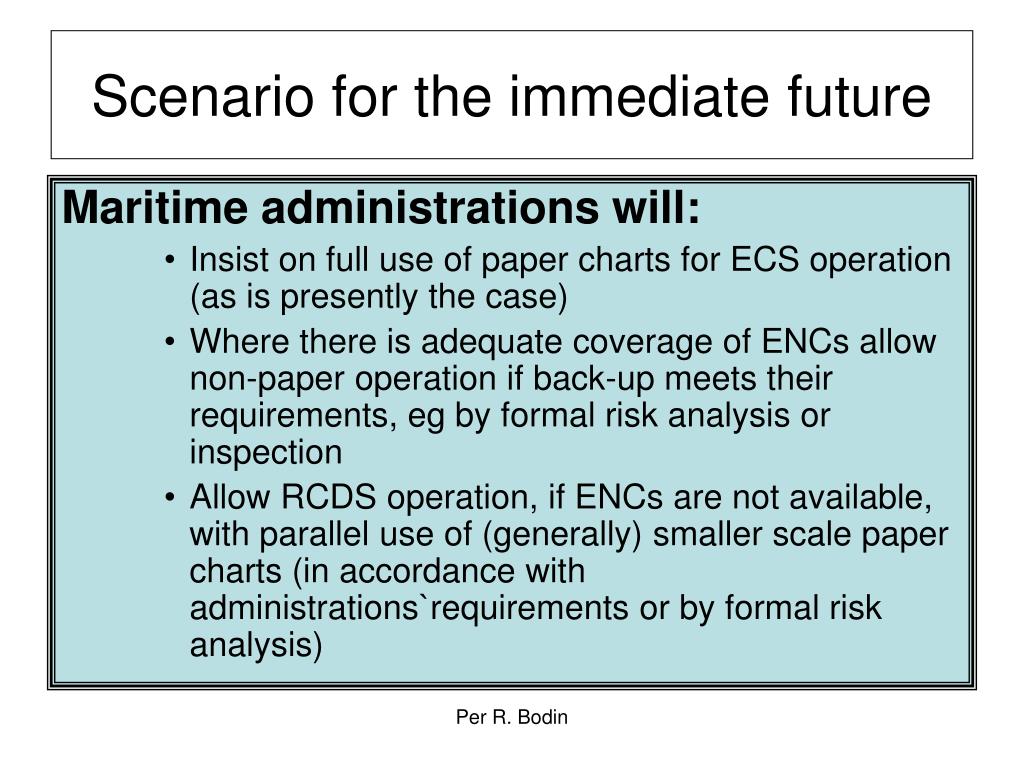 Scenario for the immediate future

Maritime administrations will:

• Insist on full use of paper charts for ECS operation (as is presently the case)
• Where there is adequate coverage of ENCs allow non-paper operation if back-up meets their requirements, eg by formal risk analysis or inspection
• Allow RCDS operation, if ENCs are not available, with parallel use of (generally) smaller scale paper charts (in accordance with administrations`requirements or by formal risk analysis)

Per R. Bodin